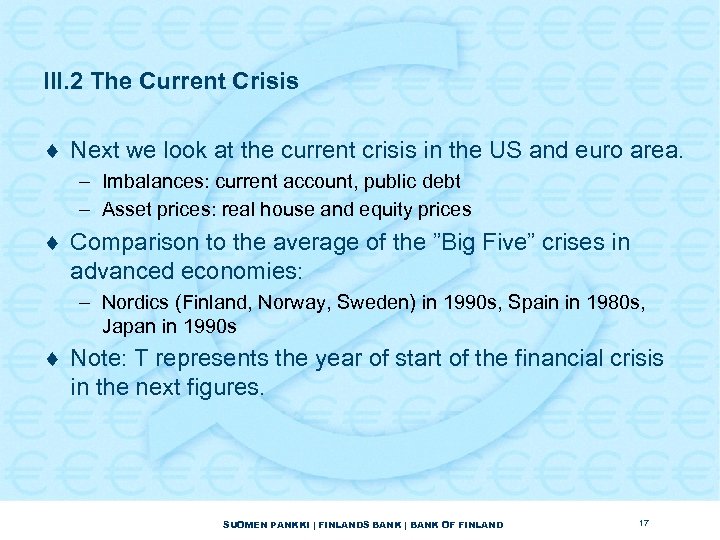 III.2 The Current Crisis

♦ Next we look at the current crisis in the US and euro area.
– Imbalances: current account, public debt
– Asset prices: real house and equity prices

♦ Comparison to the average of the ”Big Five” crises in advanced economies:
– Nordics (Finland, Norway, Sweden) in 1990s, Spain in 1980s, Japan in 1990s

♦ Note: T represents the year of start of the financial crisis in the next figures.

SUOMEN PANKKI | FINLANDS BANK | BANK OF FINLAND

17